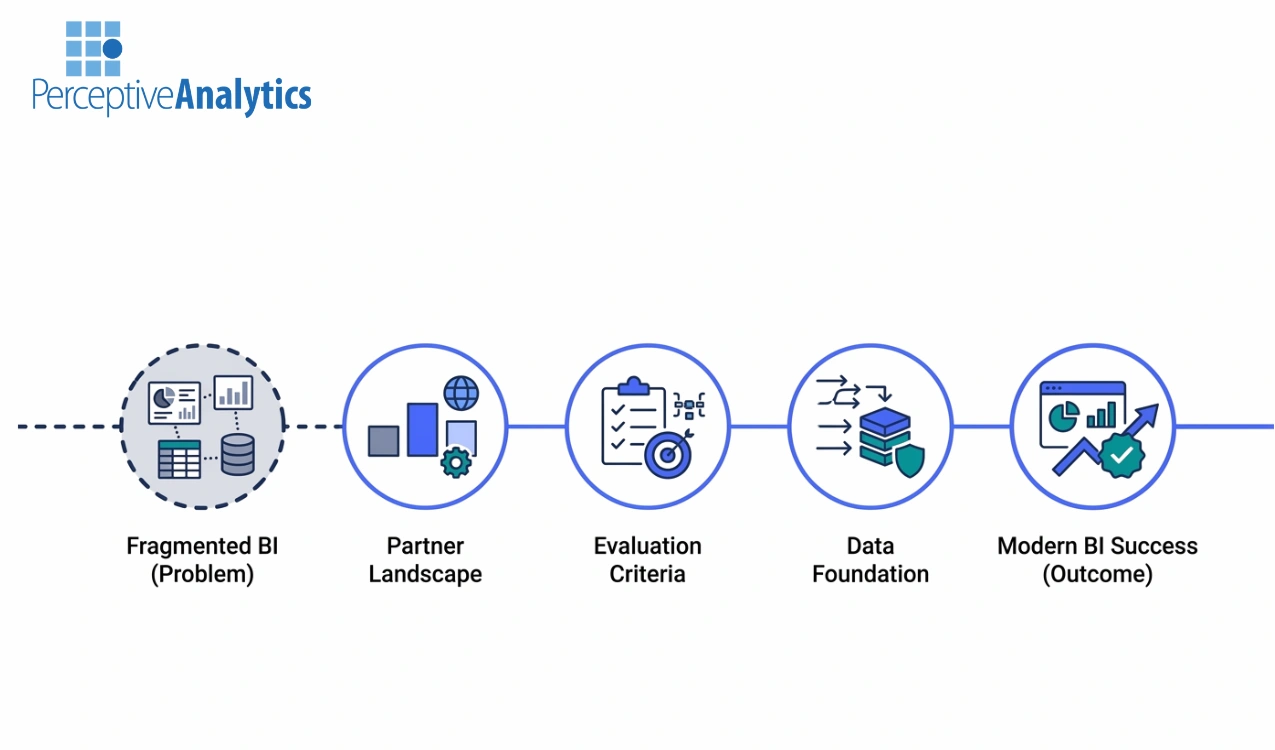 PerceptiveAnalytics

Fragmented BI (Problem)

Partner Landscape

Evaluation Criteria

Data Foundation

Modern BI Success (Outcome)